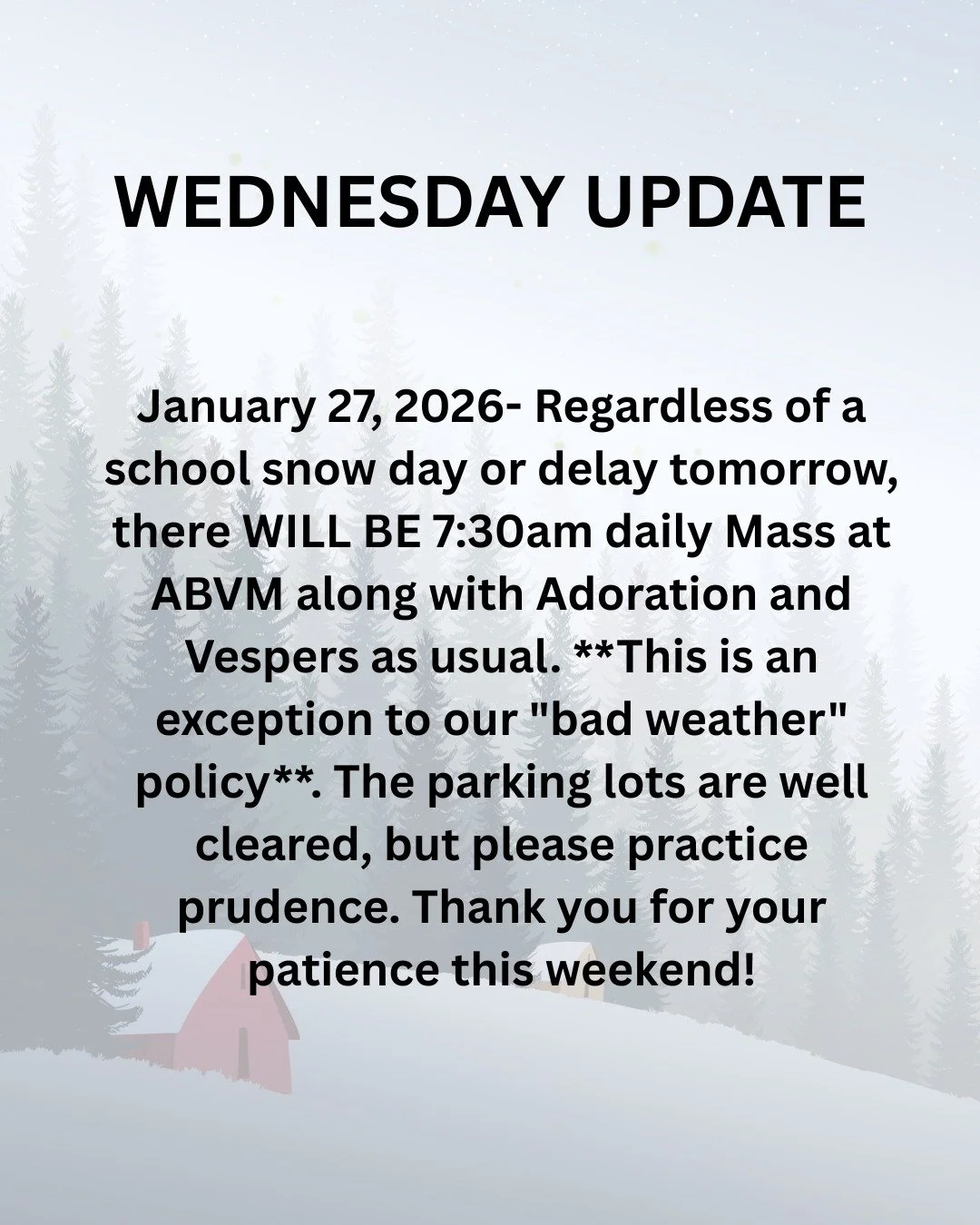 WEDNESDAY UPDATE

January 27, 2026- Regardless of a school snow day or delay tomorrow, there WILL BE 7:30am daily Mass at ABVM along with Adoration and Vespers as usual. **This is an exception to our "bad weather" policy**. The parking lots are well cleared, but please practice prudence. Thank you for your patience this weekend!